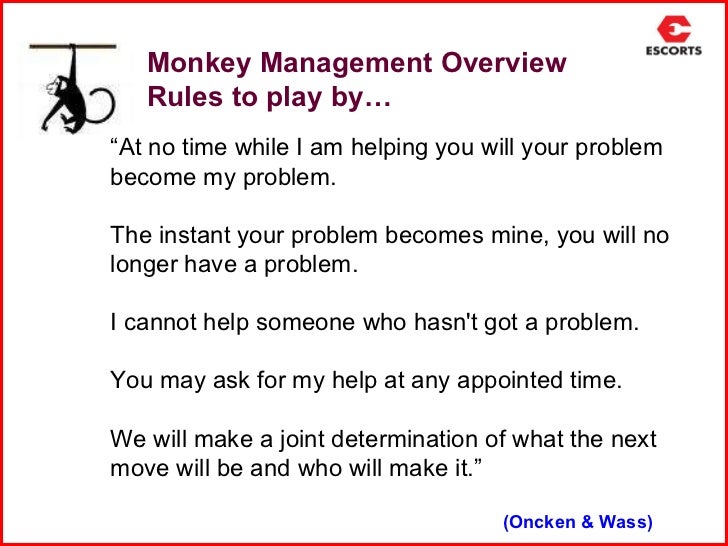 ESCORTS

Monkey Management Overview
Rules to play by…

“At no time while I am helping you will your problem become my problem.

The instant your problem becomes mine, you will no longer have a problem.

I cannot help someone who hasn't got a problem.

You may ask for my help at any appointed time.

We will make a joint determination of what the next move will be and who will make it.”

(Oncken & Wass)